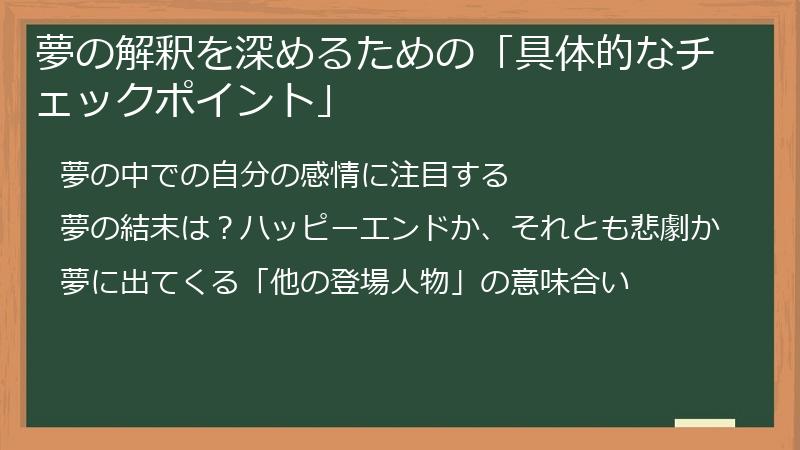 夢の解釈を深めるための「具体的なチェックポイント」

夢の中での自分の感情に注目する

夢の結末は？ハッピーエンドか、それとも悲劇か

夢に出てくる「他の登場人物」の意味合い